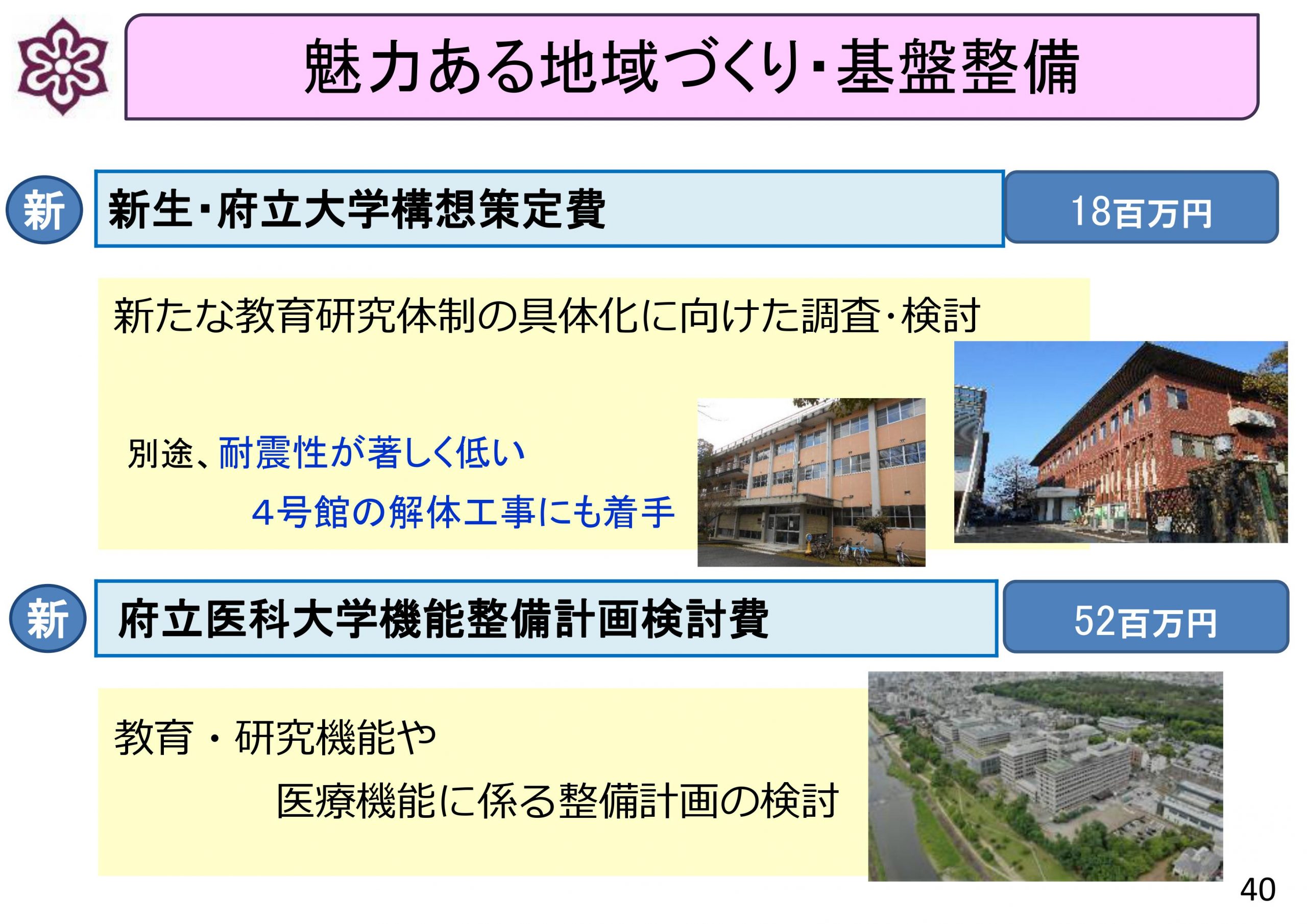 魅力ある地域づくり・基盤整備

新

新生・府立大学構想策定費

18百万円

新たな教育研究体制の具体化に向けた調査・検討

別途、耐震性が著しく低い ４号館の解体工事にも着手

新

府立医科大学機能整備計画検討費

52百万円

教育・研究機能や 医療機能に係る整備計画の検討

40